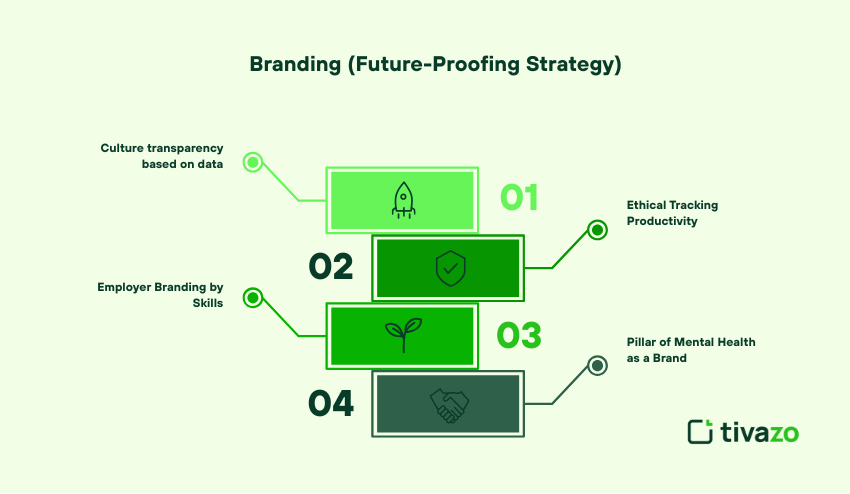 Branding (Future-Proofing Strategy)

Culture transparency based on data

01

Ethical Tracking Productivity

02

Employer Branding by Skills

03

Pillar of Mental Health as a Brand

04

tivazo